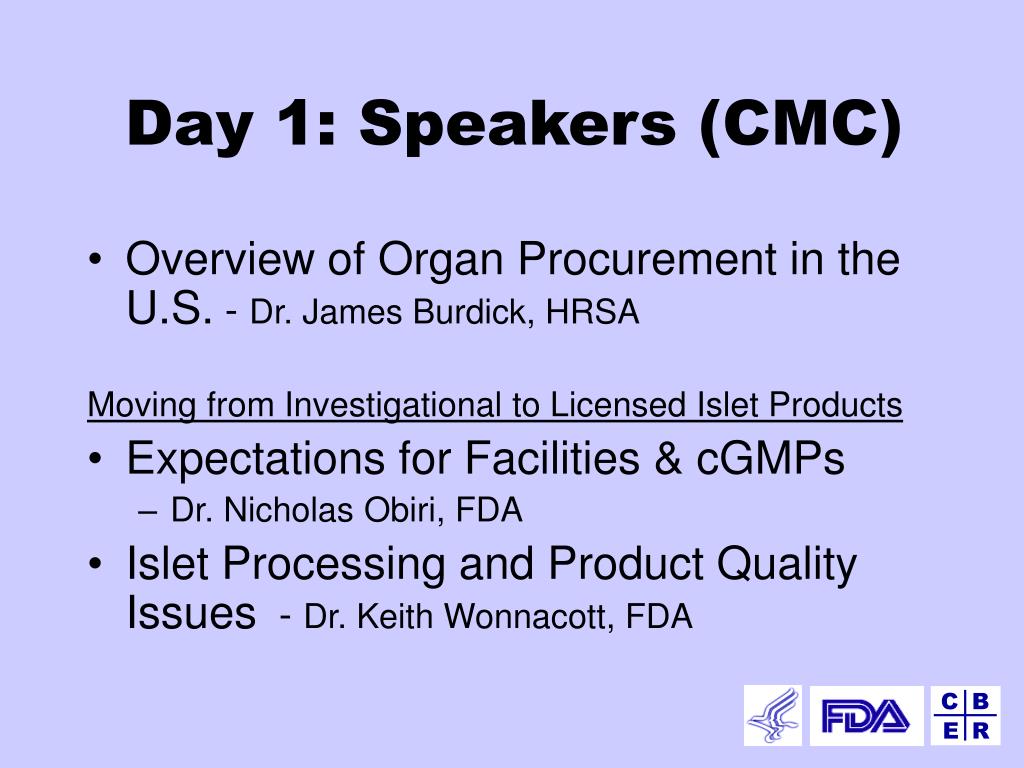 Day 1: Speakers (CMC)

• Overview of Organ Procurement in the U.S. - Dr. James Burdick, HRSA

Moving from Investigational to Licensed Islet Products

• Expectations for Facilities & cGMPs
– Dr. Nicholas Obiri, FDA

• Islet Processing and Product Quality Issues - Dr. Keith Wonnacott, FDA

FDA

C B
E R